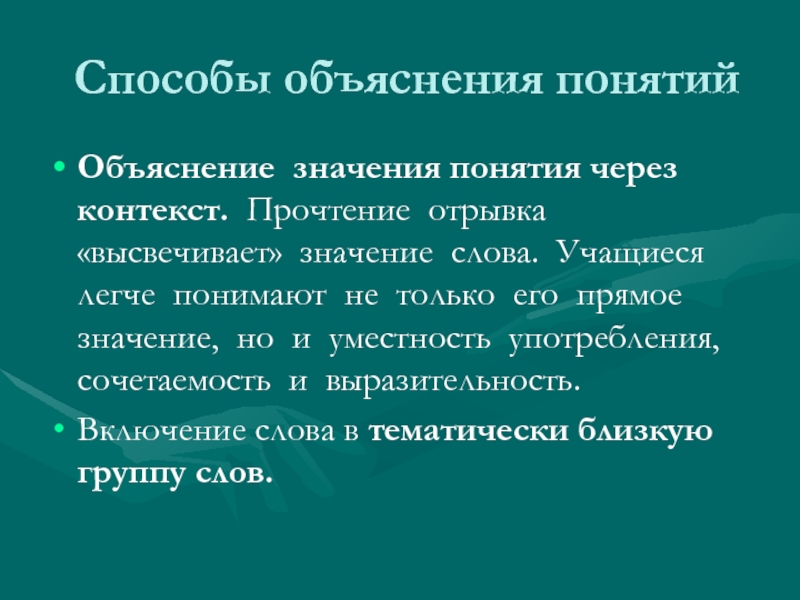 Способы объяснения понятий

• Объяснение значения понятия через контекст. Прочтение отрывка «высвечивает» значение слова. Учащиеся легче понимают не только его прямое значение, но и уместность употребления, сочетаемость и выразительность.

• Включение слова в тематически близкую группу слов.